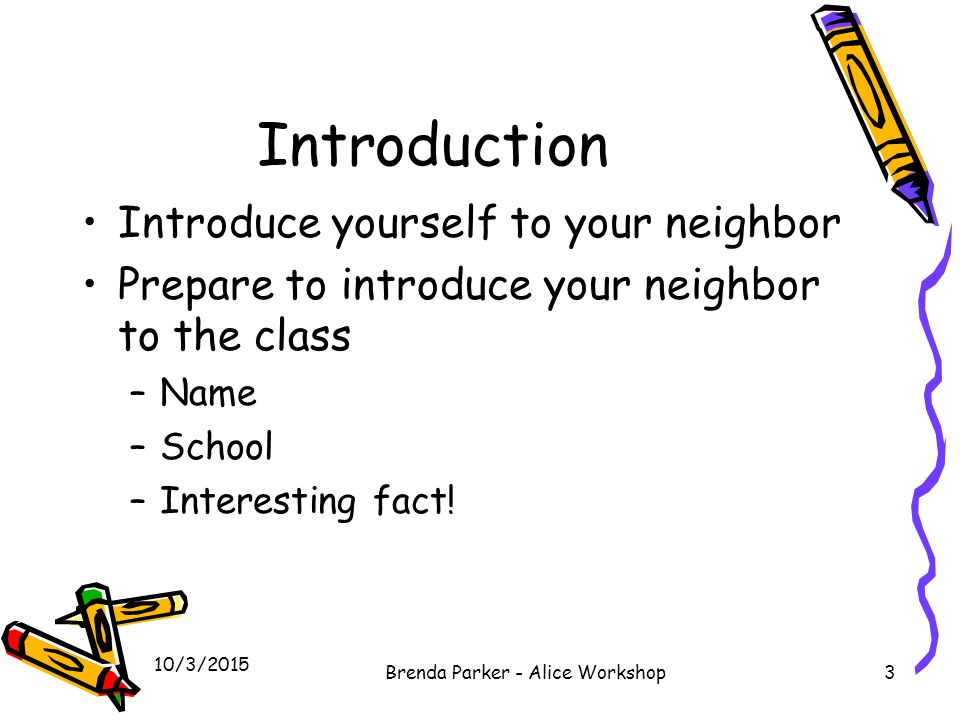 Introduction

• Introduce yourself to your neighbor
• Prepare to introduce your neighbor to the class
– Name
– School
– Interesting fact!

10/3/2015

Brenda Parker - Alice Workshop

3